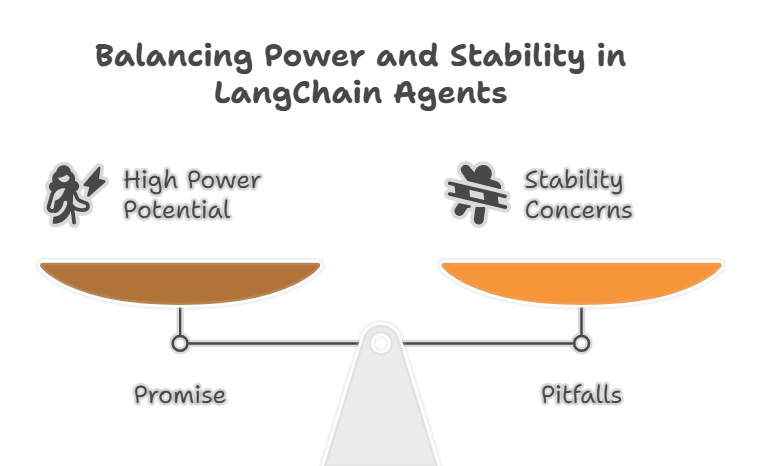 Balancing Power and Stability in LangChain Agents

High Power Potential

Stability Concerns

Promise

Pitfalls